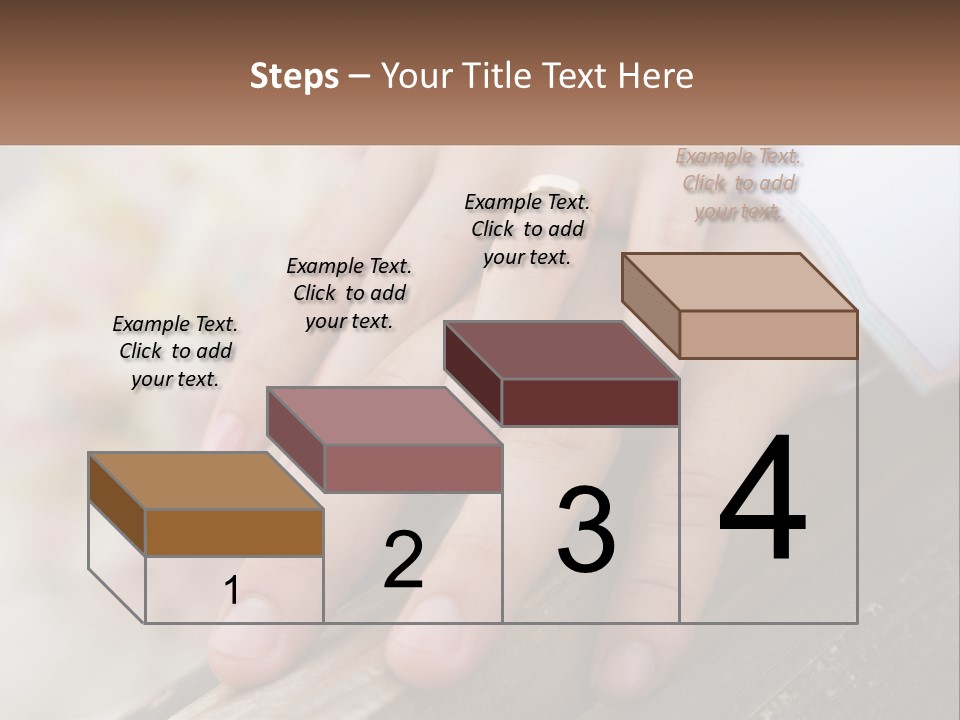 Steps – Your Title Text Here

Example Text. Click to add your text.

Example Text. Click to add your text.

Example Text. Click to add your text.

Example Text. Click to add your text.

1

2

3

4